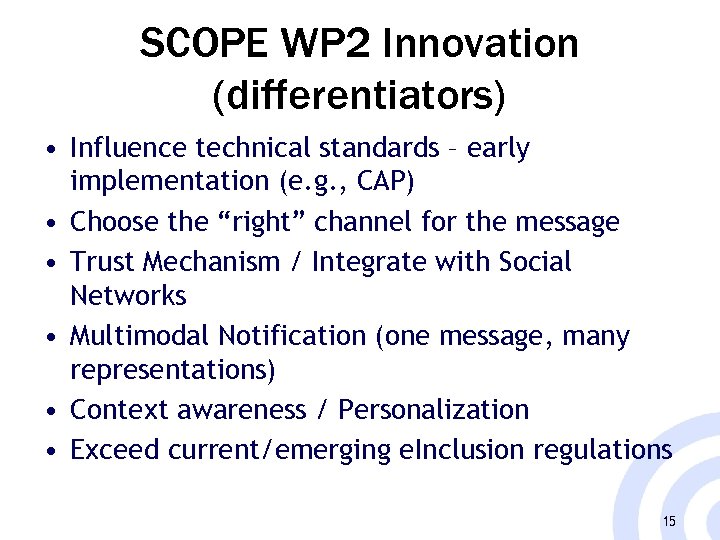 SCOPE WP2 Innovation (differentiators)

• Influence technical standards – early implementation (e.g., CAP)
• Choose the “right” channel for the message
• Trust Mechanism / Integrate with Social Networks
• Multimodal Notification (one message, many representations)
• Context awareness / Personalization
• Exceed current/emerging eInclusion regulations

15